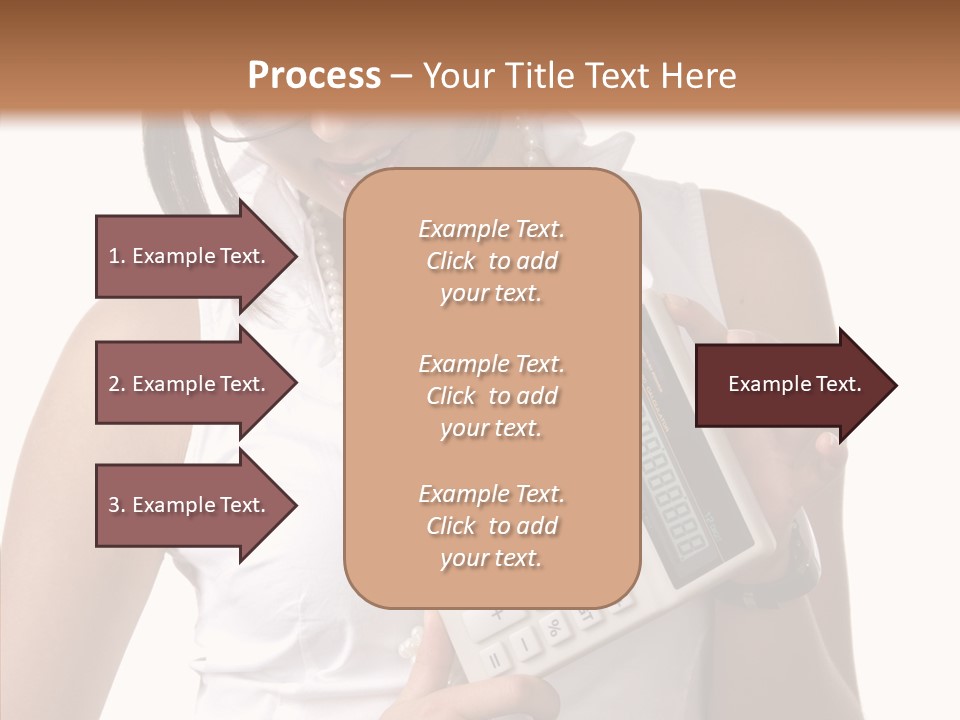 Process – Your Title Text Here

1. Example Text.

2. Example Text.

3. Example Text.

Example Text. Click to add your text.

Example Text. Click to add your text.

Example Text. Click to add your text.

Example Text.